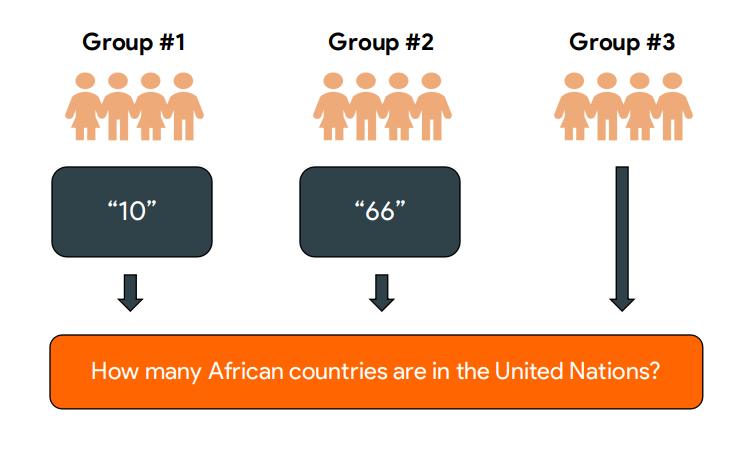 Group #1

Group #2

Group #3

“10”

“66”

How many African countries are in the United Nations?